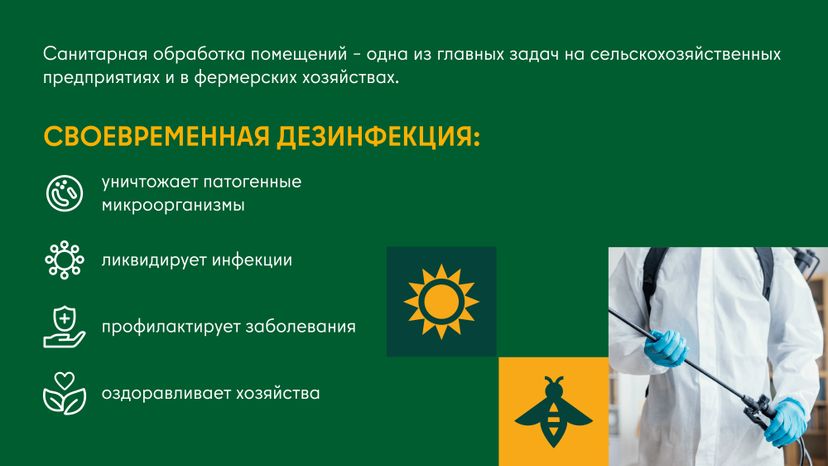 Санитарная обработка помещений - одна из главных задач на сельскохозяйственных предприятиях и в фермерских хозяйствах.

СВОЕВРЕМЕННАЯ ДЕЗИНФЕКЦИЯ:

уничтожает патогенные микроорганизмы

ликвидирует инфекции

профилактирует заболевания

оздоравливает хозяйства